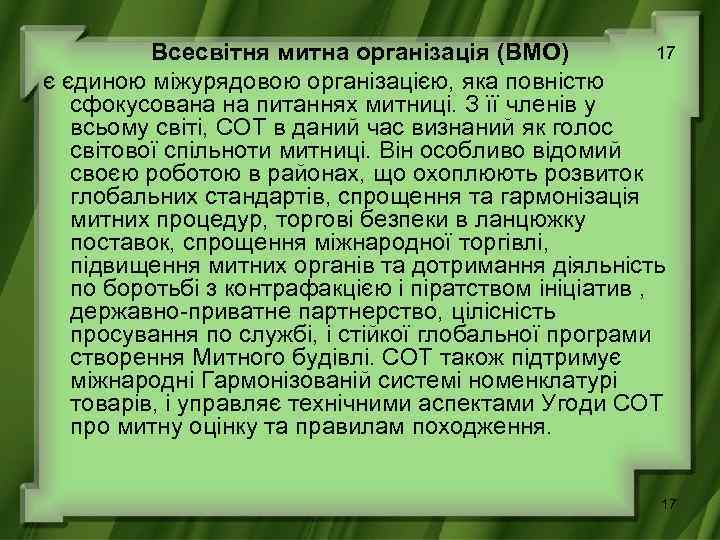 Всесвітня митна організація (ВМО)

17

є єдиною міжурядовою організацією, яка повністю сфокусована на питаннях митниці. З її членів у всьому світі, СОТ в даний час визнаний як голос світової спільноти митниці. Він особливо відомий своєю роботою в районах, що охоплюють розвиток глобальних стандартів, спрощення та гармонізація митних процедур, торгові безпеки в ланцюжку поставок, спрощення міжнародної торгівлі, підвищення митних органів та дотримання діяльність по боротьбі з контрафакцією і піратством ініціатив , державно-приватне партнерство, цілісність просування по службі, і стійкої глобальної програми створення Митного будівлі. СОТ також підтримує міжнародні Гармонізованій системі номенклатурі товарів, і управляє технічними аспектами Угоди СОТ про митну оцінку та правилам походження.

17